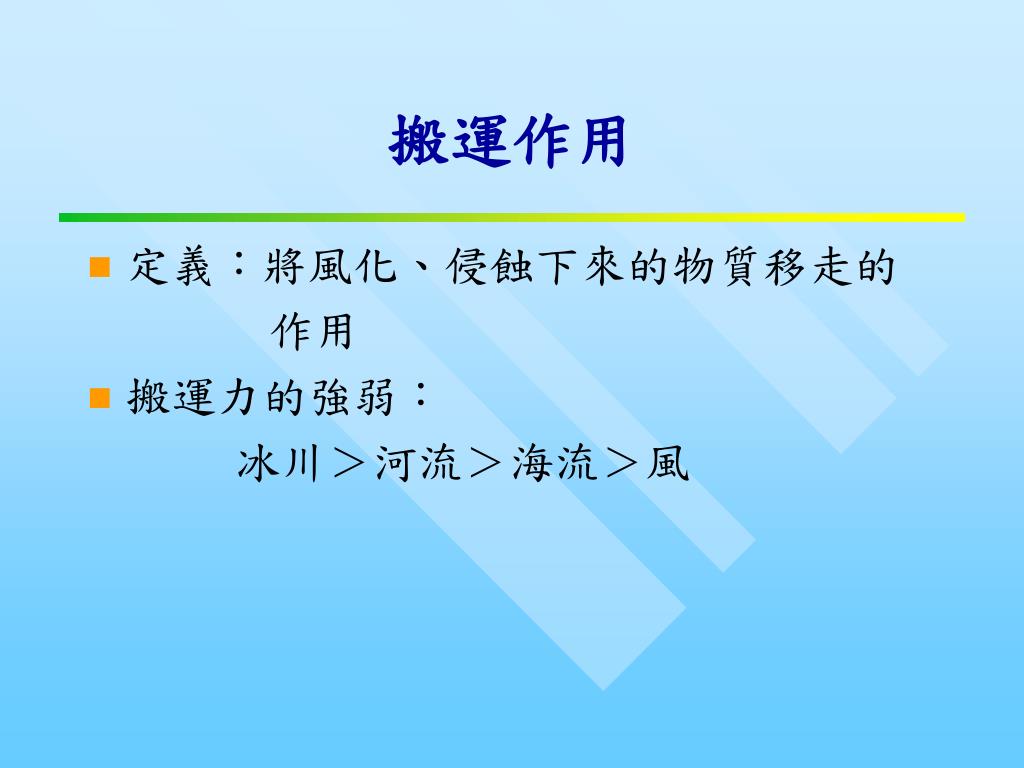 搬運作用

定義：將風化、侵蝕下來的物質移走的作用

搬運力的強弱：
冰川＞河流＞海流＞風